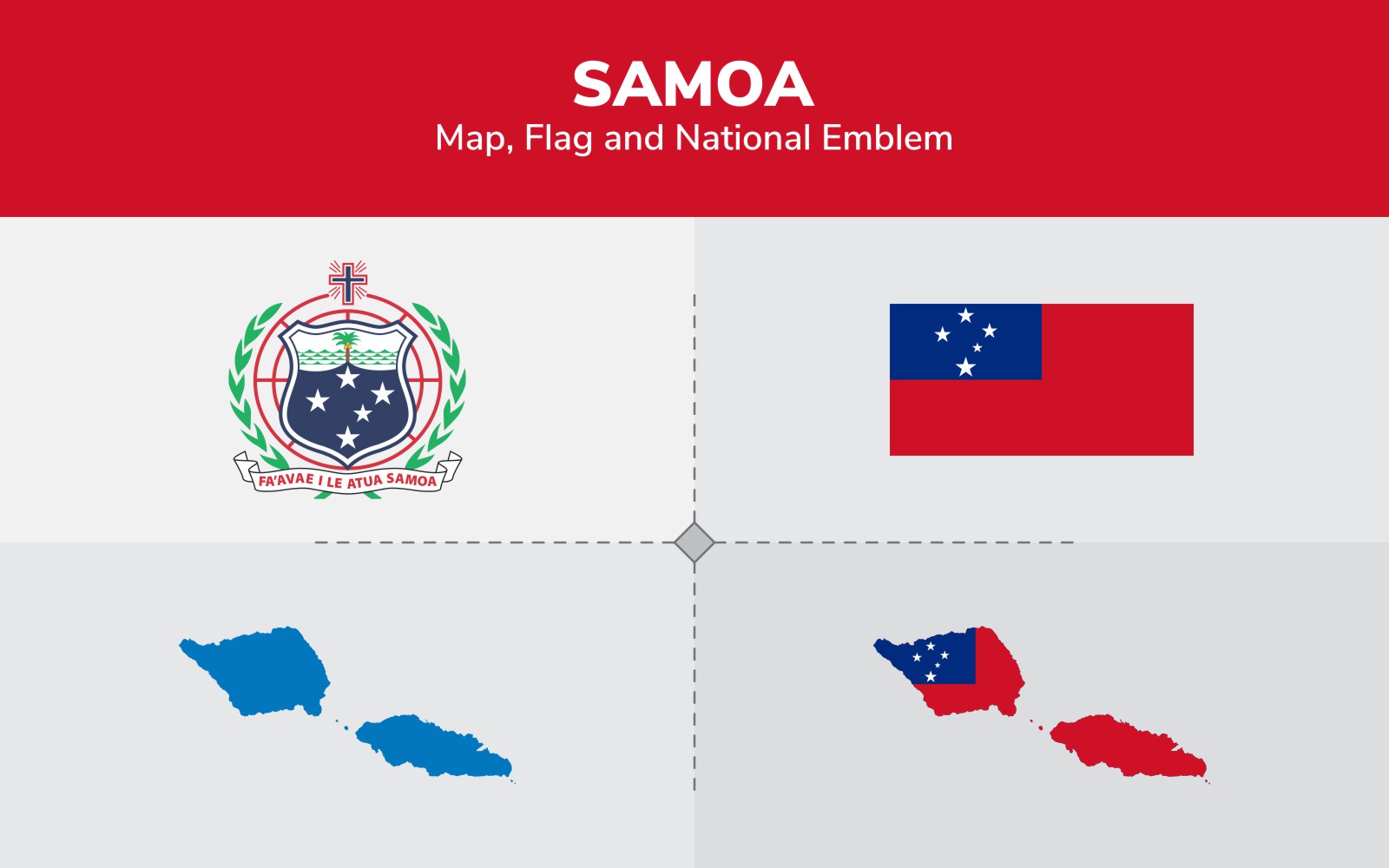 SAMOA
Map, Flag and National Emblem

FA'AVAE I LE ATUA SAMOA